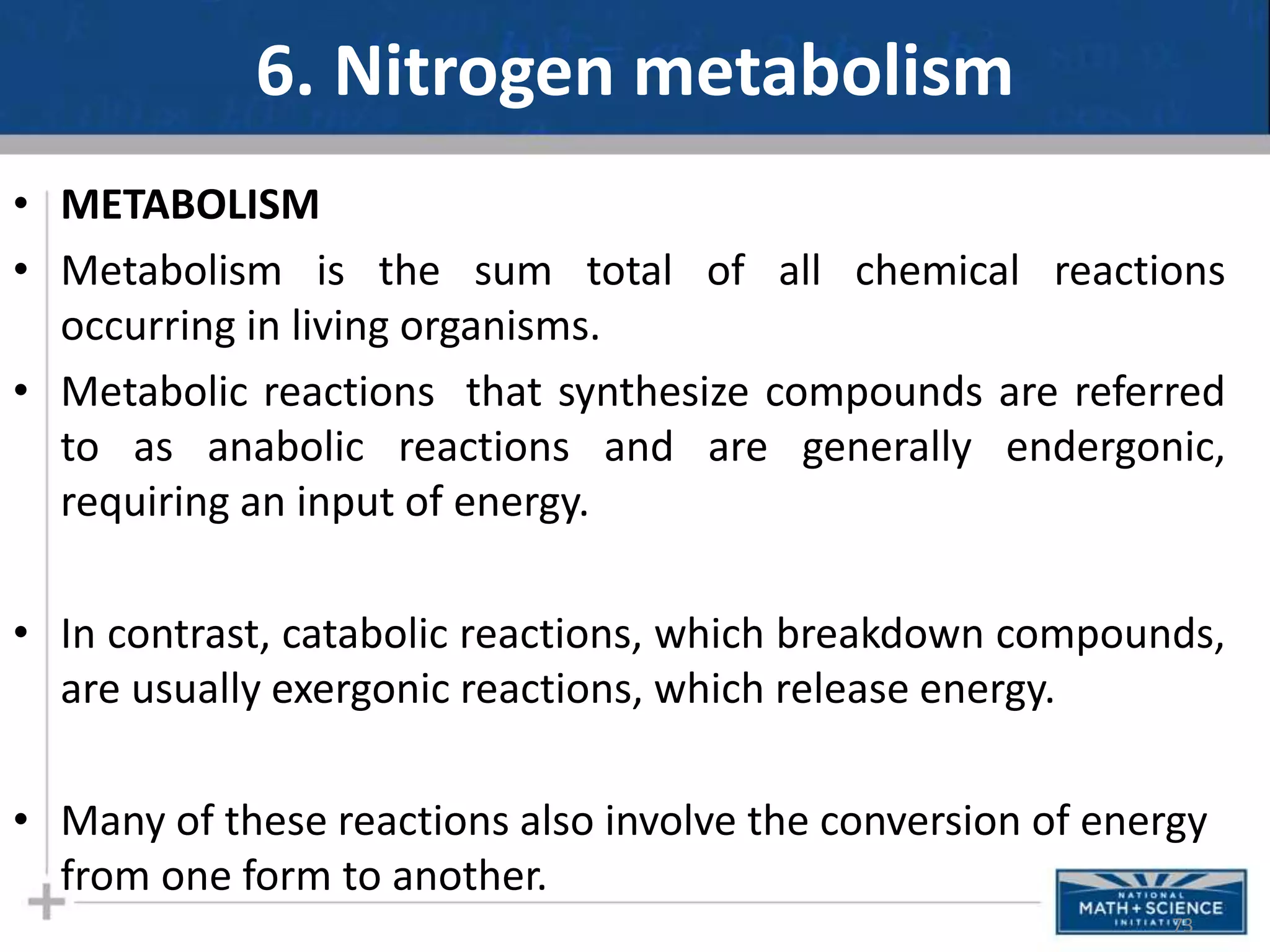 6. Nitrogen metabolism

• METABOLISM
• Metabolism is the sum total of all chemical reactions occurring in living organisms.
• Metabolic reactions that synthesize compounds are referred to as anabolic reactions and are generally endergonic, requiring an input of energy.

• In contrast, catabolic reactions, which breakdown compounds, are usually exergonic reactions, which release energy.

• Many of these reactions also involve the conversion of energy from one form to another.

NATIONAL MATH + SCIENCE INITIATIVE

73